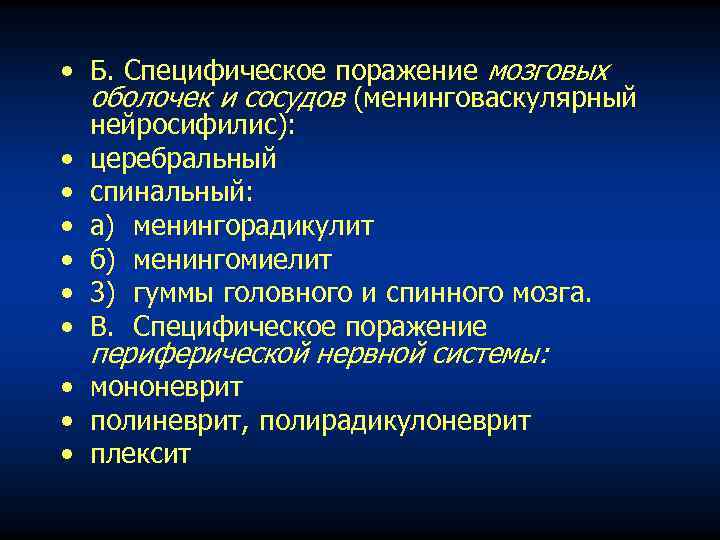 • Б. Специфическое поражение мозговых оболочек и сосудов (менинговаскулярный нейросифилис):
• церебральный
• спинальный:
• а) менингорадикулит
• б) менингомиелит
• 3) гуммы головного и спинного мозга.
• В. Специфическое поражение периферической нервной системы:
• мононеврит
• полиневрит, полирадикулоневрит
• плексит